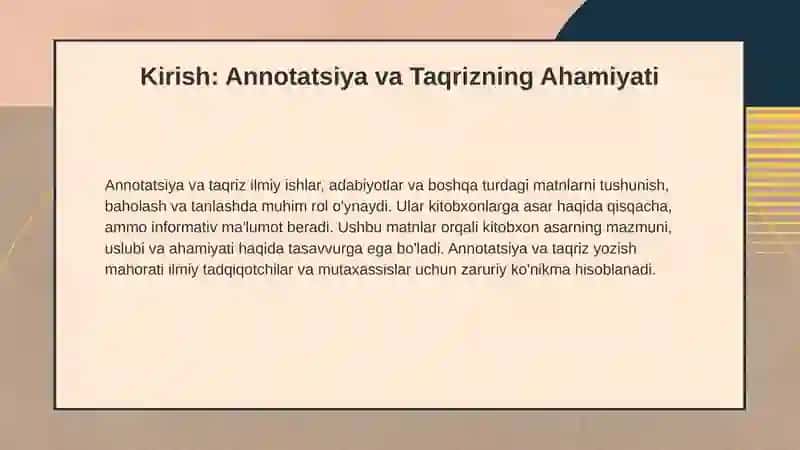 Kirish: Annotatsiya va Taqrizning Ahamiyati

Annotatsiya va taqriz ilmiy ishlar, adabiyotlar va boshqa turdagi matnlarni tushunish, baholash va tanlashda muhim rol o'ynaydi. Ular kitobxonlarga asar haqida qisqacha, ammo informativ ma'lumot beradi. Ushbu matnlar orqali kitobxon asarning mazmuni, uslubi va ahamiyati haqida tasavvurga ega bo'ladi. Annotatsiya va taqriz yozish mahorati ilmiy tadqiqotchilar va mutaxassislar uchun zaruriy ko'nikma hisoblanadi.